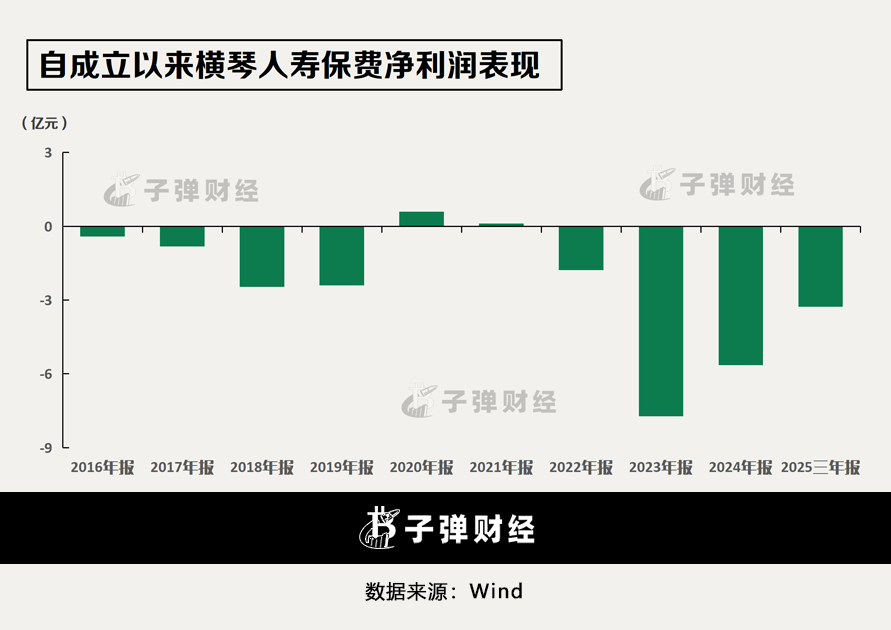 自成立以来横琴人寿保费净利润表现

（亿元）

3
0
-3
-6
-9

子弹财经
子弹财经
子弹财经

2016年报 2017年报 2018年报 2019年报 2020年报 2021年报 2022年报 2023年报 2024年报 2025三年报

子弹财经

数据来源：Wind